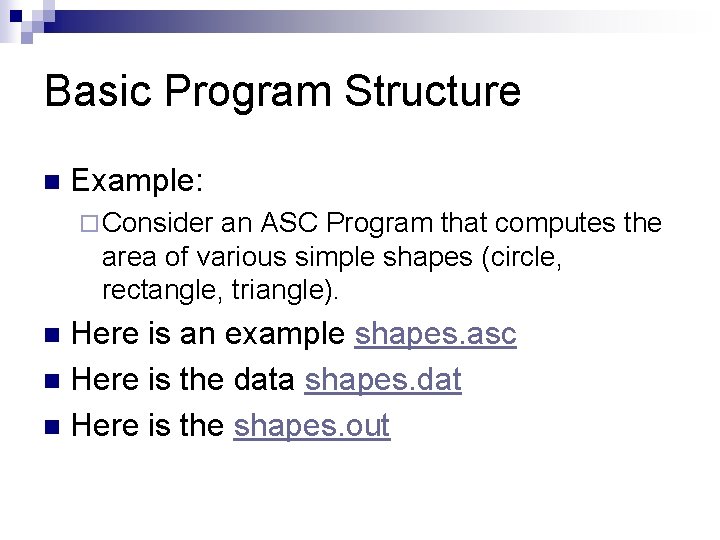 Basic Program Structure

Example:

Consider an ASC Program that computes the area of various simple shapes (circle, rectangle, triangle).

Here is an example shapes.asc

Here is the data shapes.dat

Here is the shapes.out